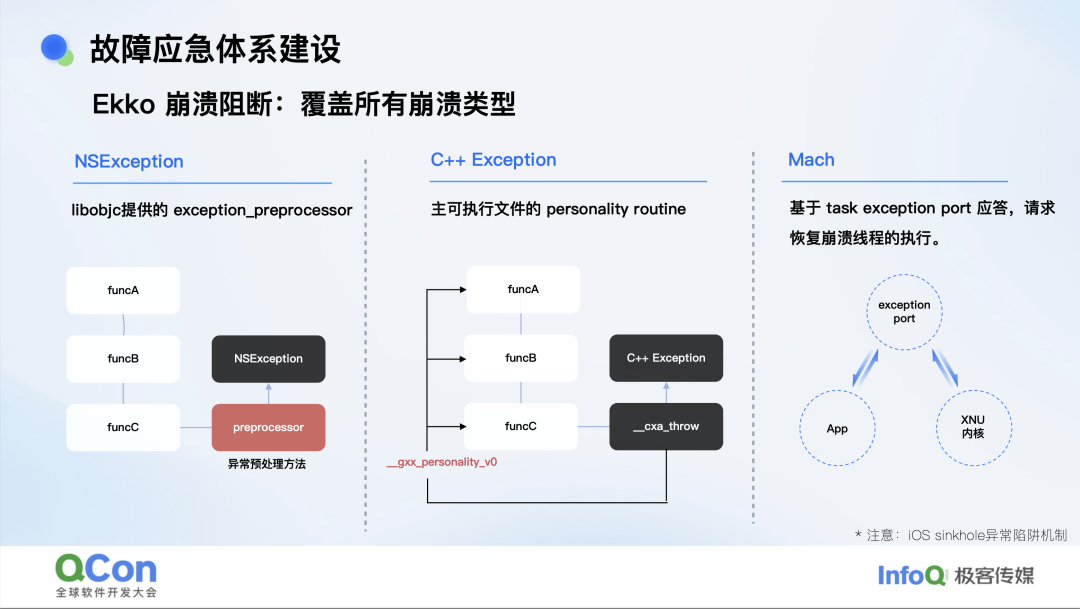 故障应急体系建设

Ekko 崩溃阻断：覆盖所有崩溃类型

NSException

libobjc提供的 exception_preprocessor

funcA

funcB

funcC

NSException

preprocessor

异常预处理方法

C++ Exception

主可执行文件的 personality routine

funcA

funcB

funcC

C++ Exception

__cxa_throw

__gxx_personality_v0

Mach

基于 task exception port 应答，请求恢复崩溃线程的执行。

exception port

App

XNU 内核

* 注意：iOS sinkhole异常陷阱机制

QCon 全球软件开发大会

InfoQ 极客传媒